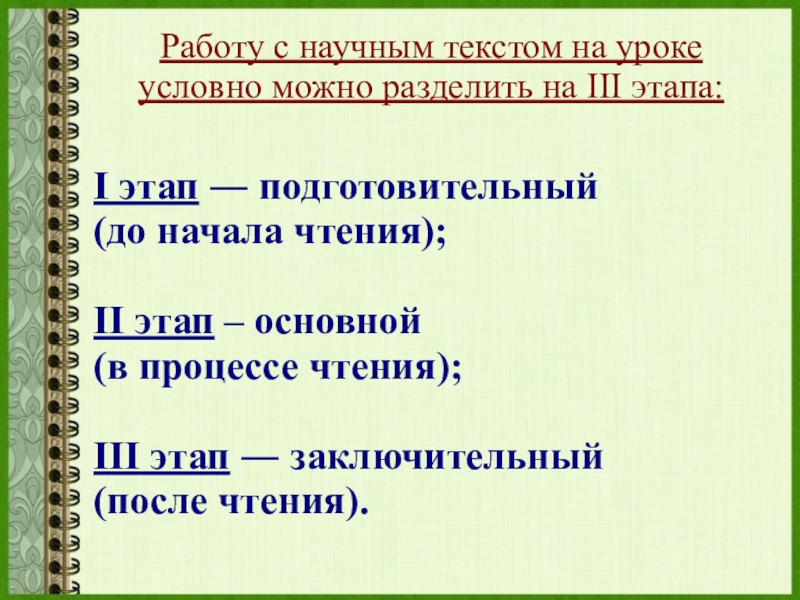 Работу с научным текстом на уроке условно можно разделить на III этапа:

I этап — подготовительный (до начала чтения);

II этап – основной (в процессе чтения);

III этап — заключительный (после чтения).